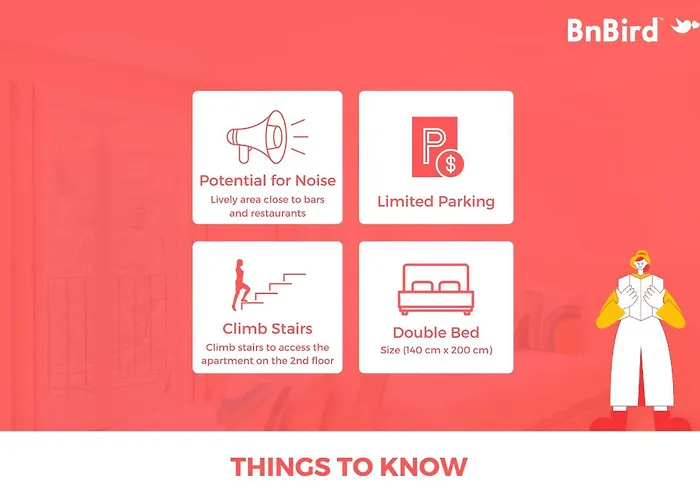 BnBird™

Potential for Noise
Lively area close to bars and restaurants

P $

Limited Parking

Climb Stairs
Climb stairs to access the apartment on the 2nd floor

Double Bed
Size (140 cm x 200 cm)

THINGS TO KNOW